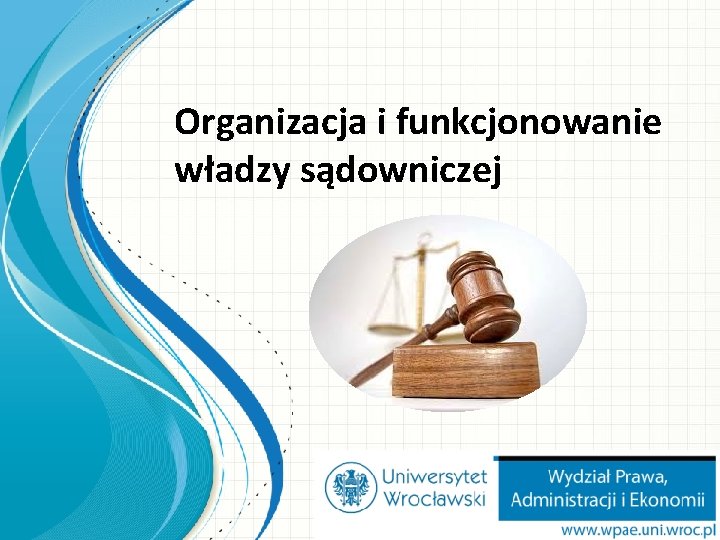 Organizacja i funkcjonowanie władzy sądowniczej

Uniwersytet Wrocławski

Wydział Prawa, Administracji i Ekonomii

www.wpae.uni.wroc.pl